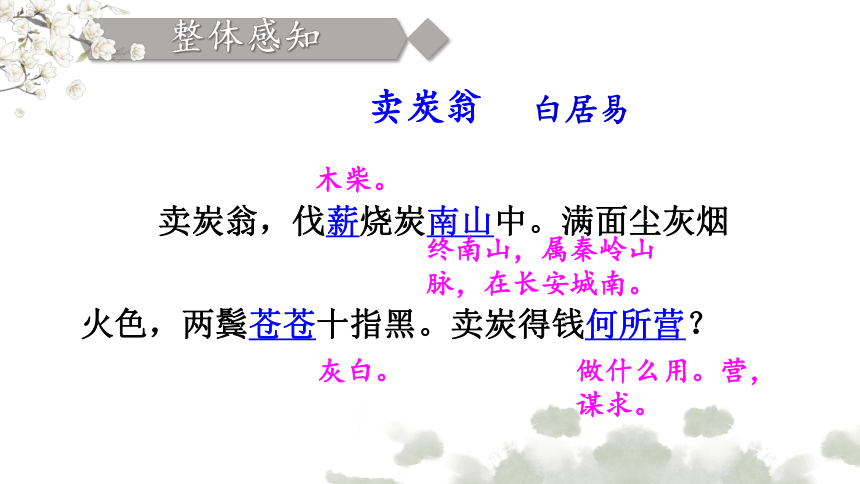 整体感知

卖炭翁　白居易

木柴。

卖炭翁，伐薪烧炭南山中。满面尘灰烟

终南山，属秦岭山脉，在长安城南。

火色，两鬓苍苍十指黑。卖炭得钱何所营？

灰白。

做什么用。营，谋求。